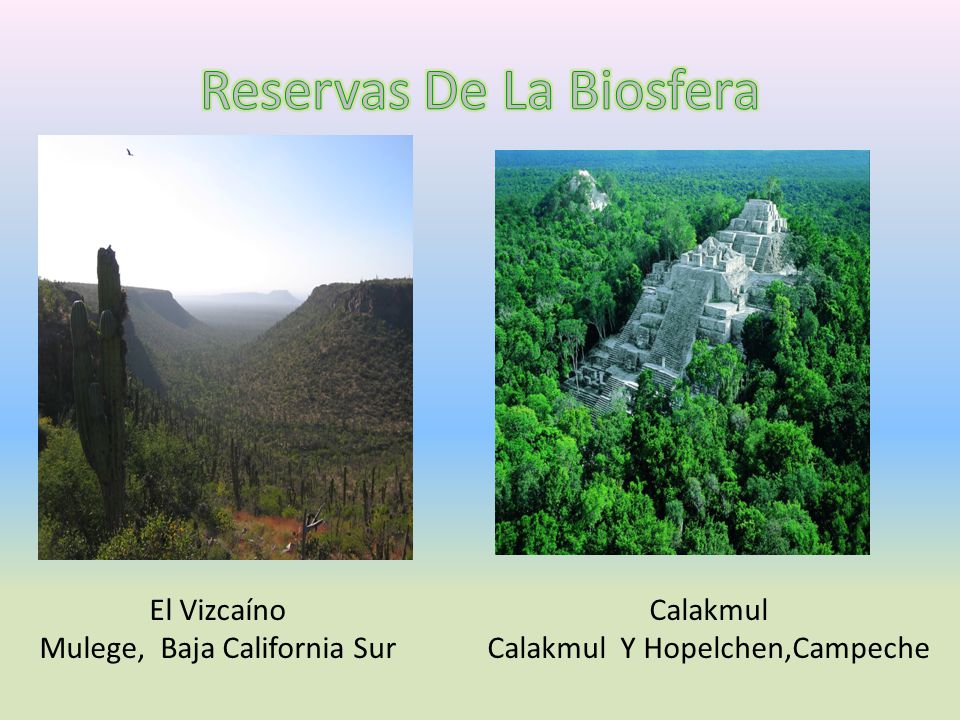 Reservas De La Biosfera

El Vizcaíno
Mulege, Baja California Sur

Calakmul
Calakmul Y Hopelchen,Campeche